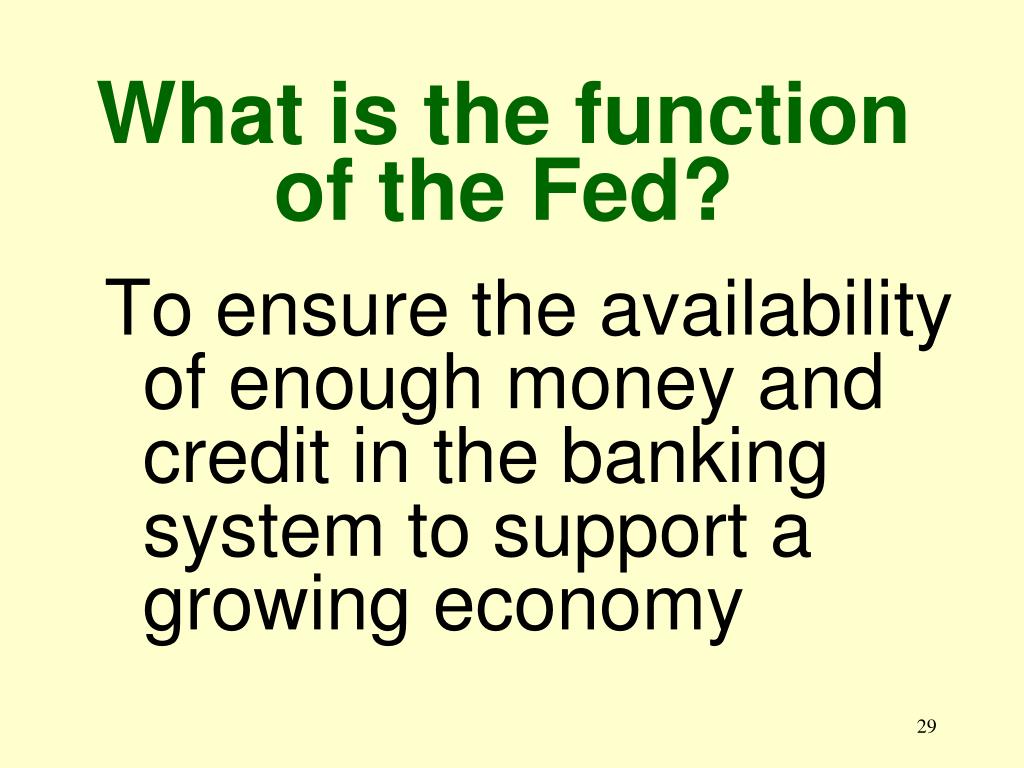 What is the function of the Fed?

To ensure the availability of enough money and credit in the banking system to support a growing economy

29